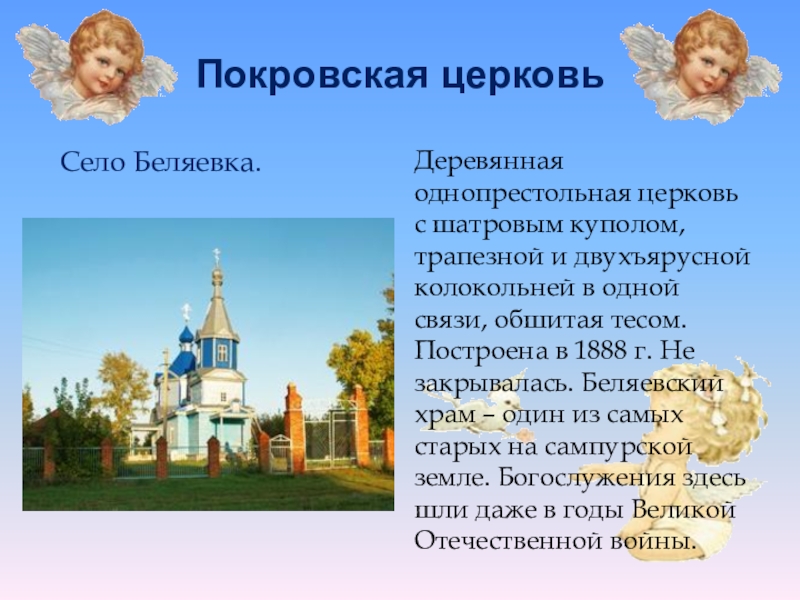 Покровская церковь

Село Беляевка.

Деревянная однопрестольная церковь с шатровым куполом, трапезной и двухъярусной колокольней в одной связи, обшитая тесом. Построена в 1888 г. Не закрывалась. Беляевский храм – один из самых старых на сампурской земле. Богослужения здесь шли даже в годы Великой Отечественной войны.